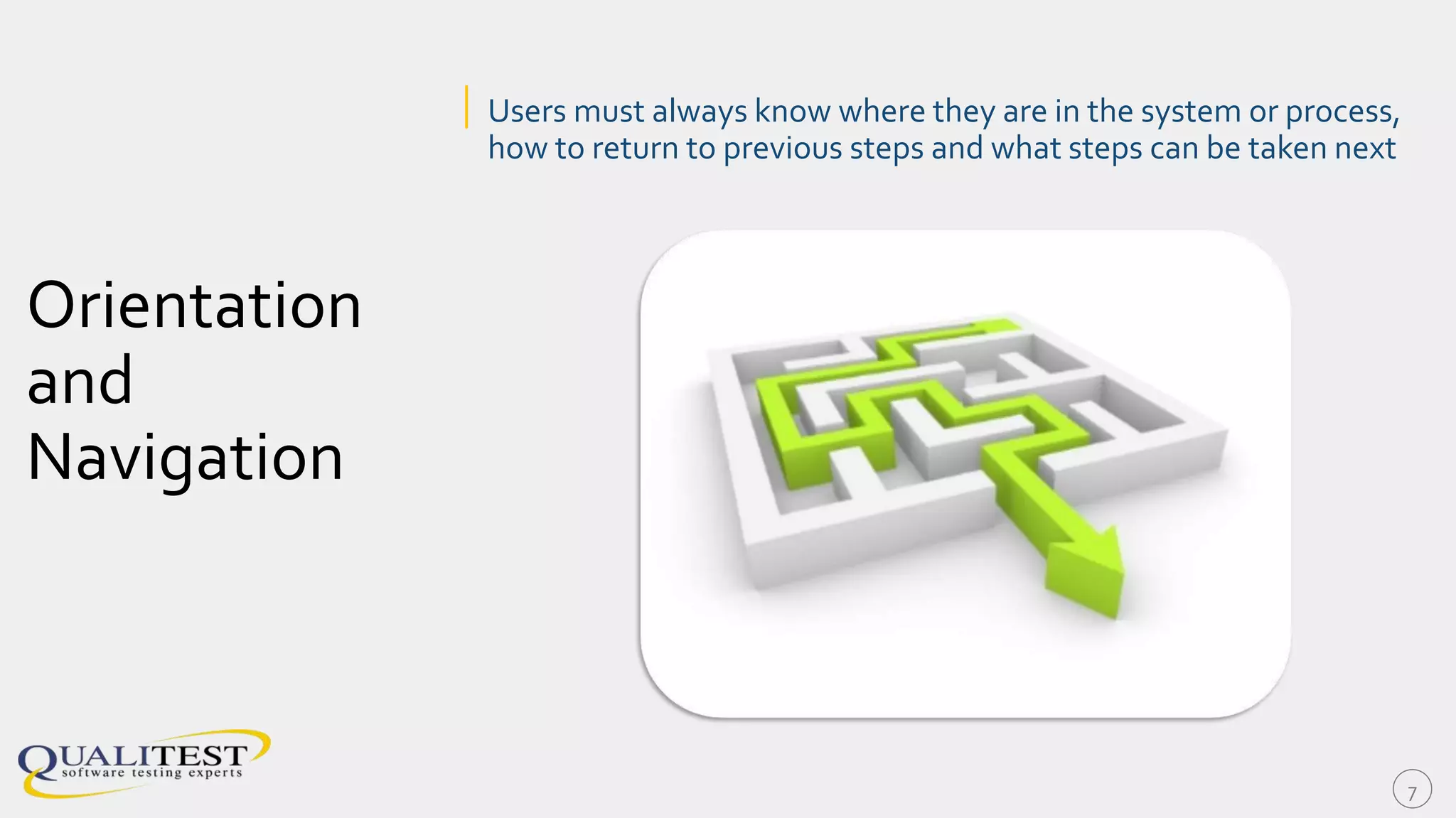 Users must always know where they are in the system or process, how to return to previous steps and what steps can be taken next

Orientation and Navigation

QUALITEST
software testing experts

7